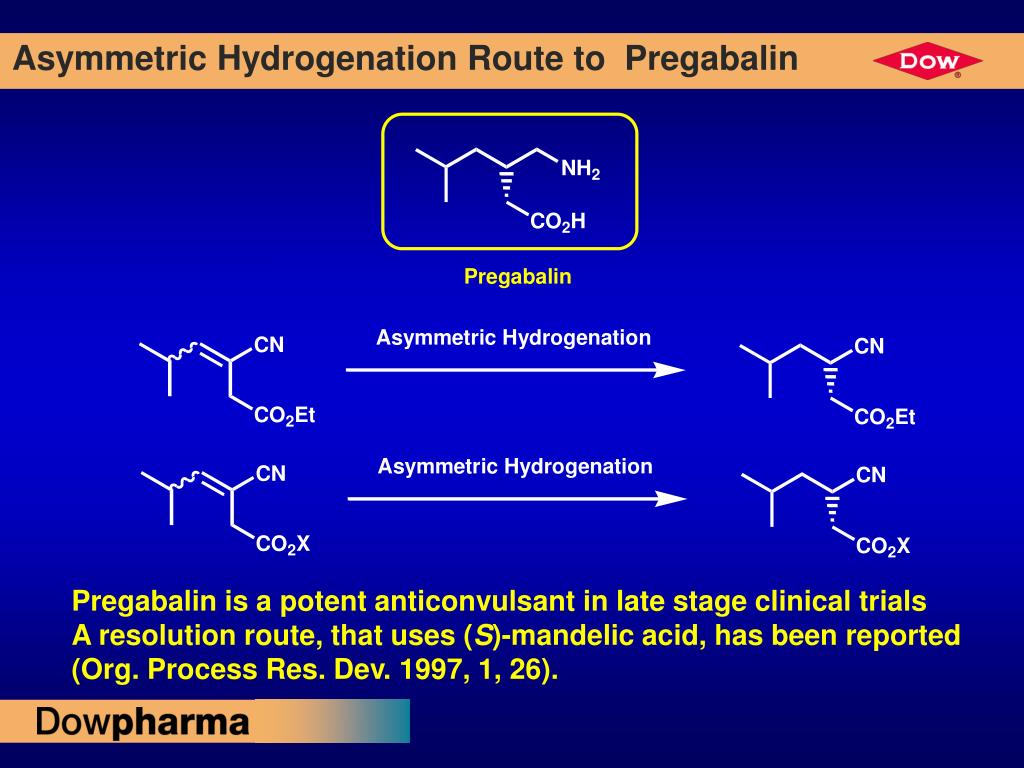 Asymmetric Hydrogenation Route to Pregabalin

DOW

$NH_2$

$CO_2H$

Pregabalin

CN

$CO_2Et$

Asymmetric Hydrogenation

CN

$CO_2Et$

CN

$CO_2X$

Asymmetric Hydrogenation

CN

$CO_2X$

Pregabalin is a potent anticonvulsant in late stage clinical trials
A resolution route, that uses (S)-mandelic acid, has been reported (Org. Process Res. Dev. 1997, 1, 26).

Dowpharma